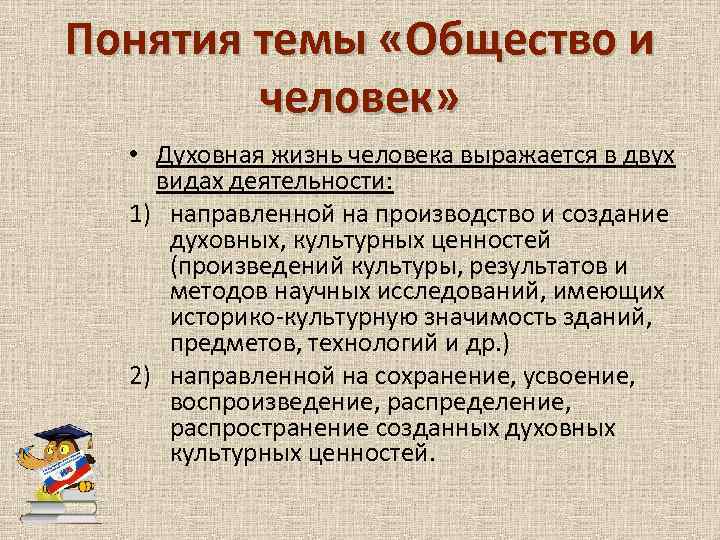 Понятия темы «Общество и человек»

• Духовная жизнь человека выражается в двух видах деятельности:

1) направленной на производство и создание духовных, культурных ценностей (произведений культуры, результатов и методов научных исследований, имеющих историко-культурную значимость зданий, предметов, технологий и др.)

2) направленной на сохранение, усвоение, воспроизведение, распределение, распространение созданных духовных культурных ценностей.